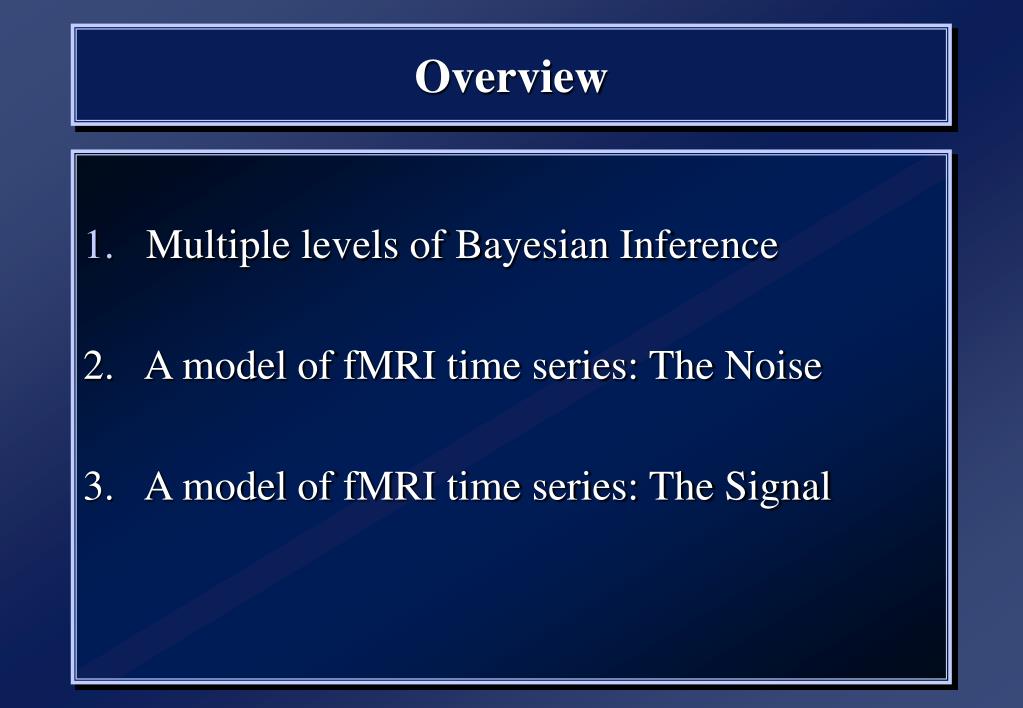 Overview

1. Multiple levels of Bayesian Inference

2. A model of fMRI time series: The Noise

3. A model of fMRI time series: The Signal